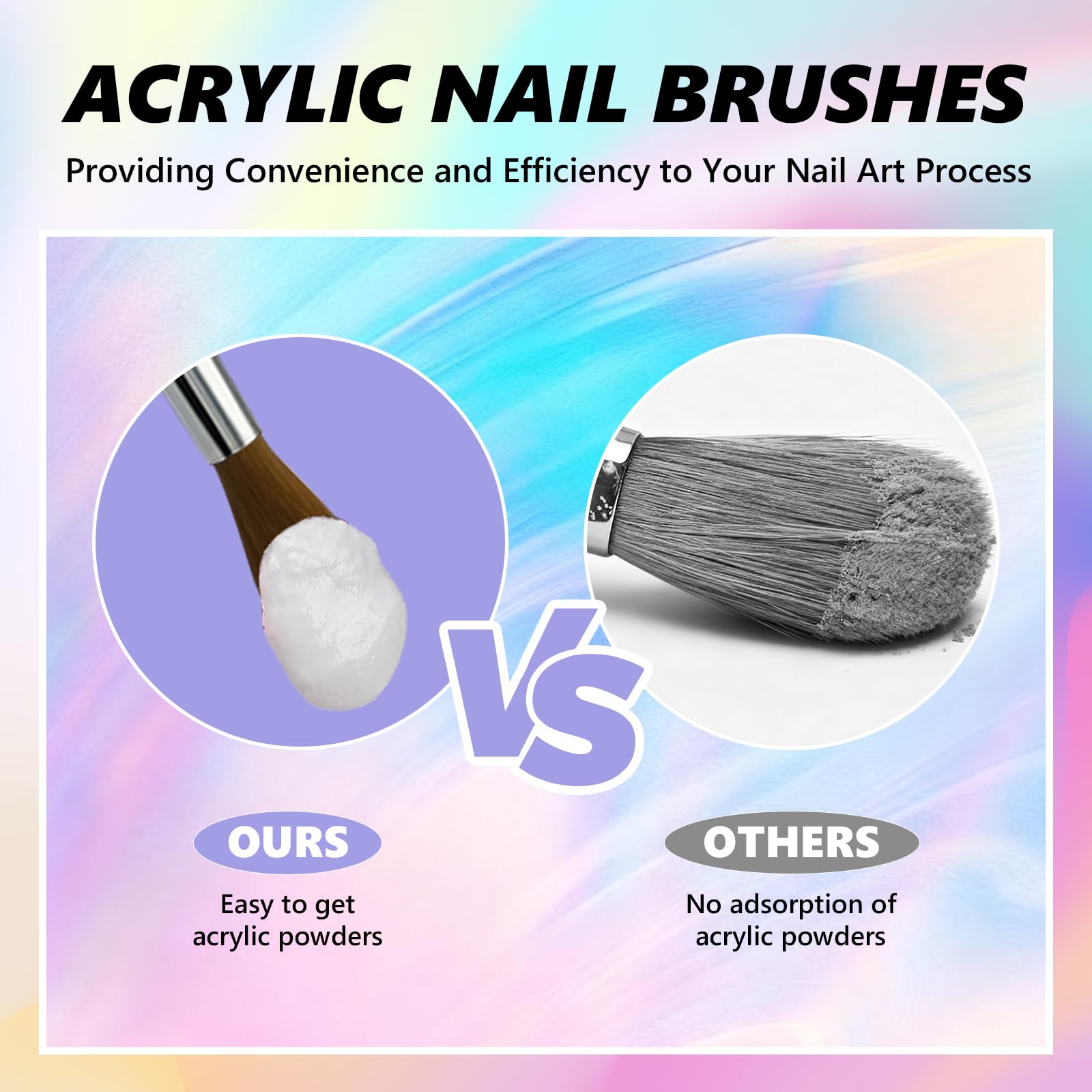 ACRYLIC NAIL BRUSHES

Providing Convenience and Efficiency to Your Nail Art Process

VS

OURS

Easy to get acrylic powders

OTHERS

No adsorption of acrylic powders